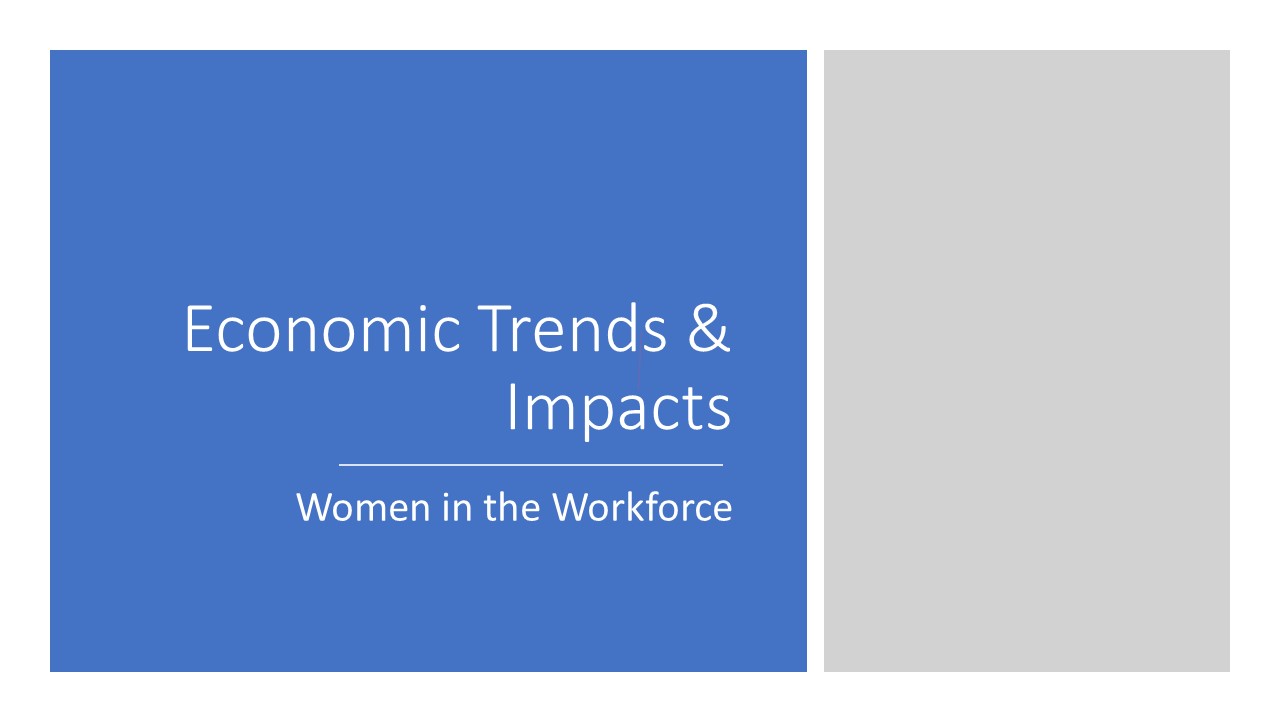 Economic Trends & Impacts

Women in the Workforce